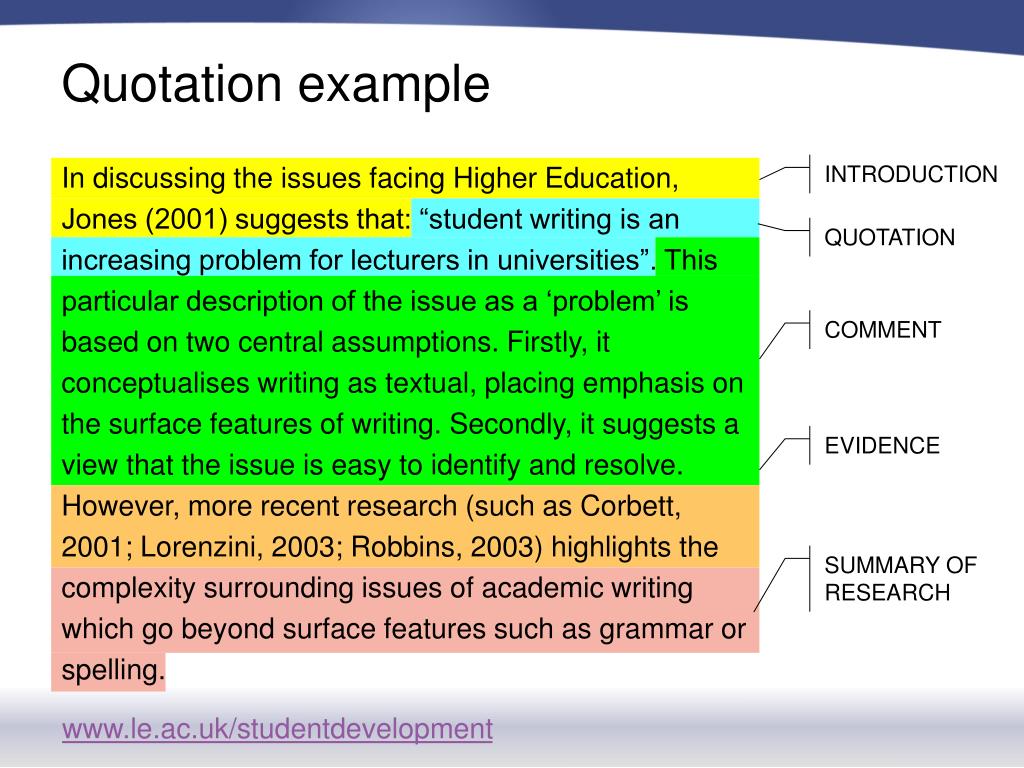 Quotation example

In discussing the issues facing Higher Education, Jones (2001) suggests that: “student writing is an increasing problem for lecturers in universities”. This particular description of the issue as a ‘problem’ is based on two central assumptions. Firstly, it conceptualises writing as textual, placing emphasis on the surface features of writing. Secondly, it suggests a view that the issue is easy to identify and resolve. However, more recent research (such as Corbett, 2001; Lorenzini, 2003; Robbins, 2003) highlights the complexity surrounding issues of academic writing which go beyond surface features such as grammar or spelling.

INTRODUCTION

QUOTATION

COMMENT

EVIDENCE

SUMMARY OF RESEARCH

www.le.ac.uk/studentdevelopment